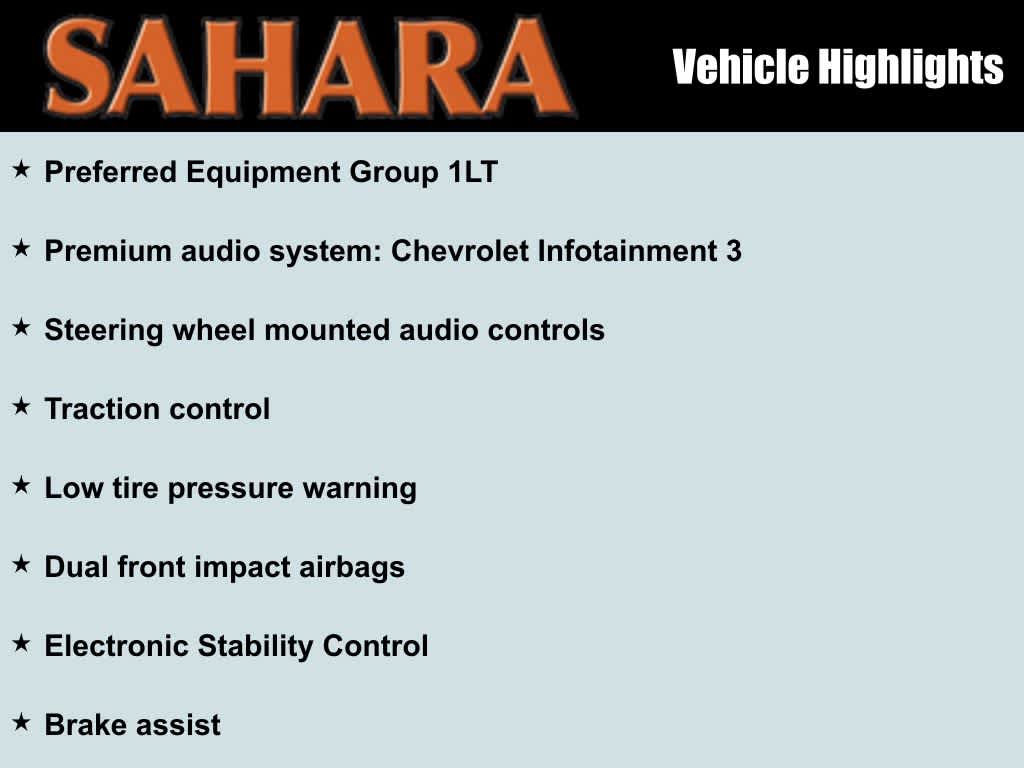 SAHARA

Vehicle Highlights

★ Preferred Equipment Group 1LT

★ Premium audio system: Chevrolet Infotainment 3

★ Steering wheel mounted audio controls

★ Traction control

★ Low tire pressure warning

★ Dual front impact airbags

★ Electronic Stability Control

★ Brake assist